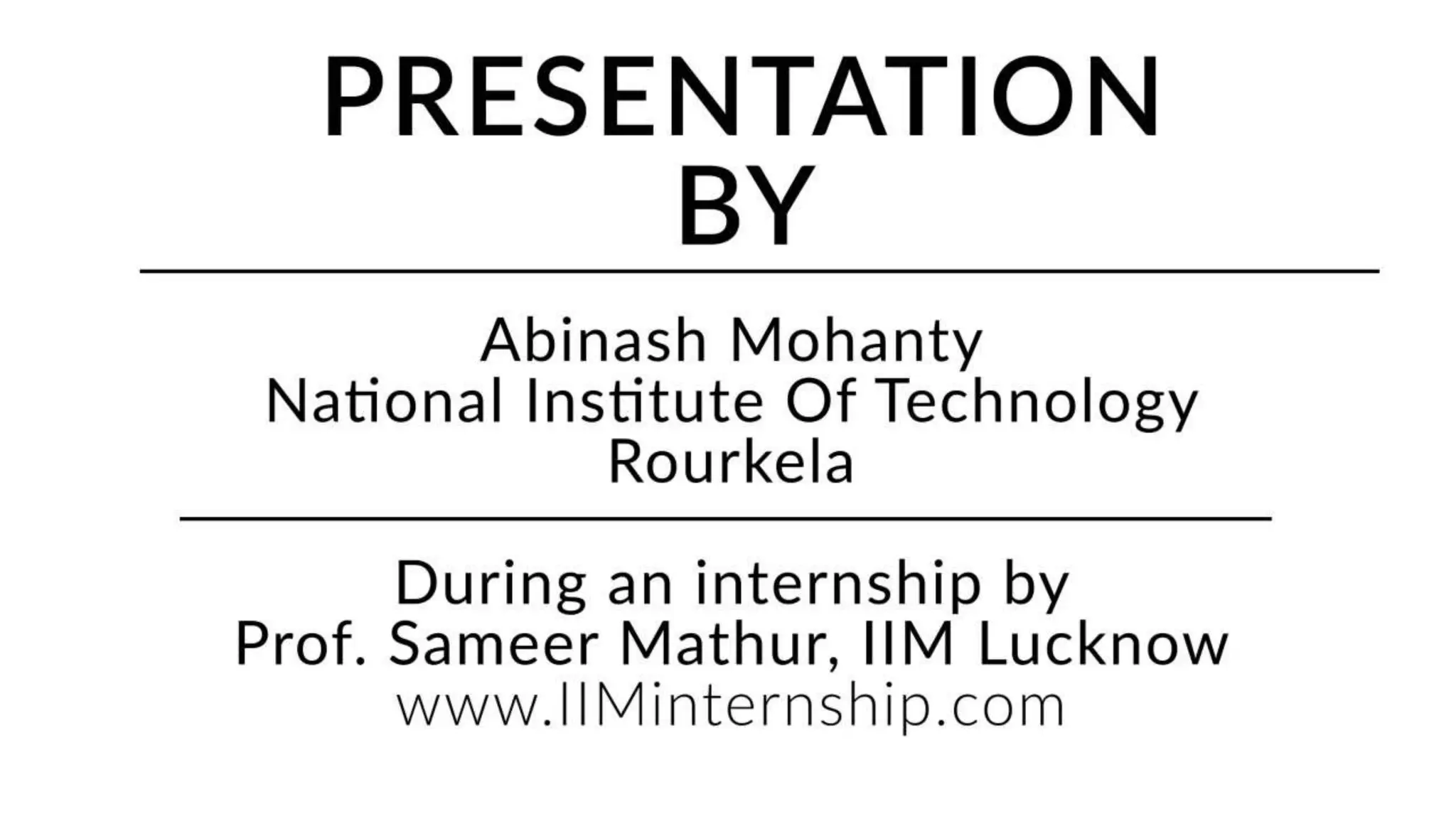 PRESENTATION BY

Abinash Mohanty
National Institute Of Technology
Rourkela

During an internship by
Prof. Sameer Mathur, IIM Lucknow
www.IIMinternship.com